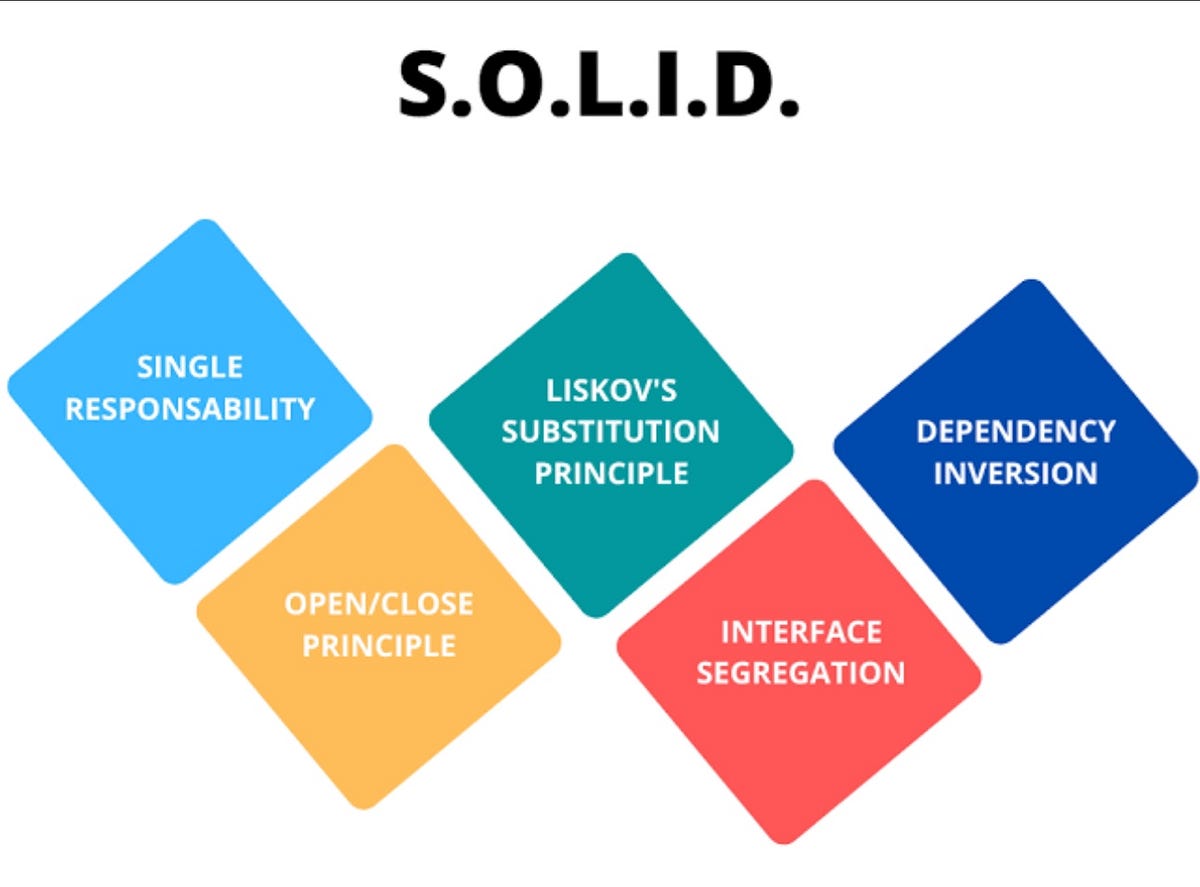 S.O.L.I.D.

SINGLE RESPONSABILITY

OPEN/CLOSE PRINCIPLE

LISKOV'S SUBSTITUTION PRINCIPLE

INTERFACE SEGREGATION

DEPENDENCY INVERSION